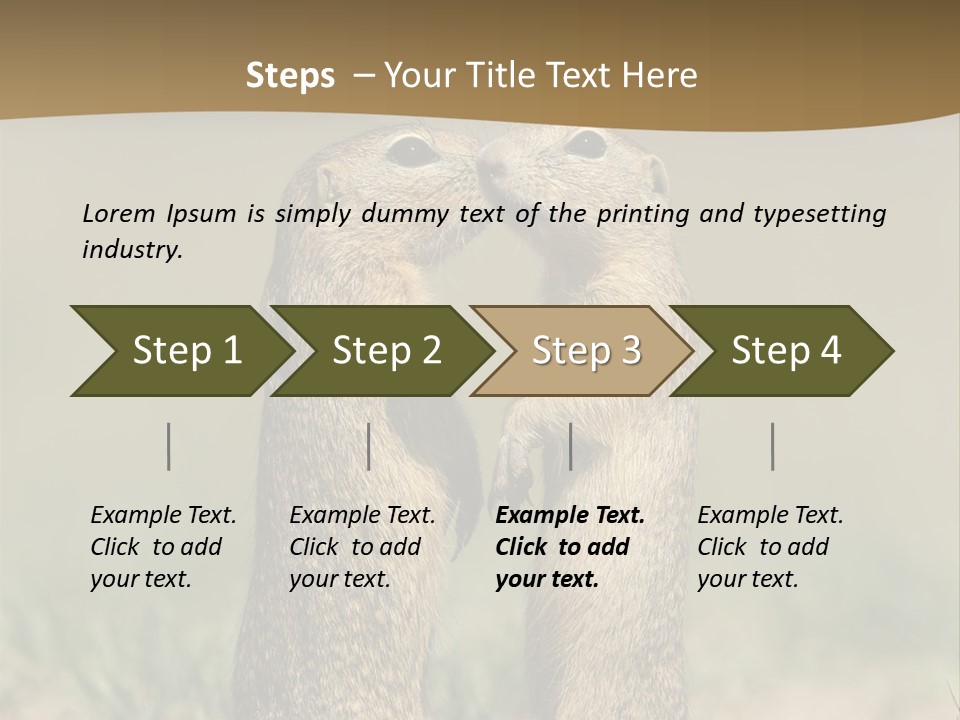 Steps – Your Title Text Here

Lorem Ipsum is simply dummy text of the printing and typesetting industry.

Step 1

Step 2

Step 3

Step 4

Example Text. Click to add your text.

Example Text. Click to add your text.

Example Text. Click to add your text.

Example Text. Click to add your text.